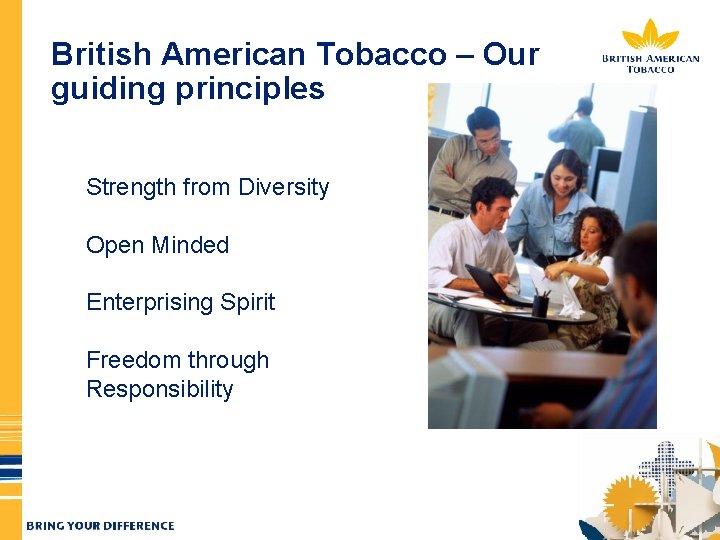 British American Tobacco – Our guiding principles

BRITISH AMERICAN TOBACCO

Strength from Diversity

Open Minded

Enterprising Spirit

Freedom through Responsibility

BRING YOUR DIFFERENCE